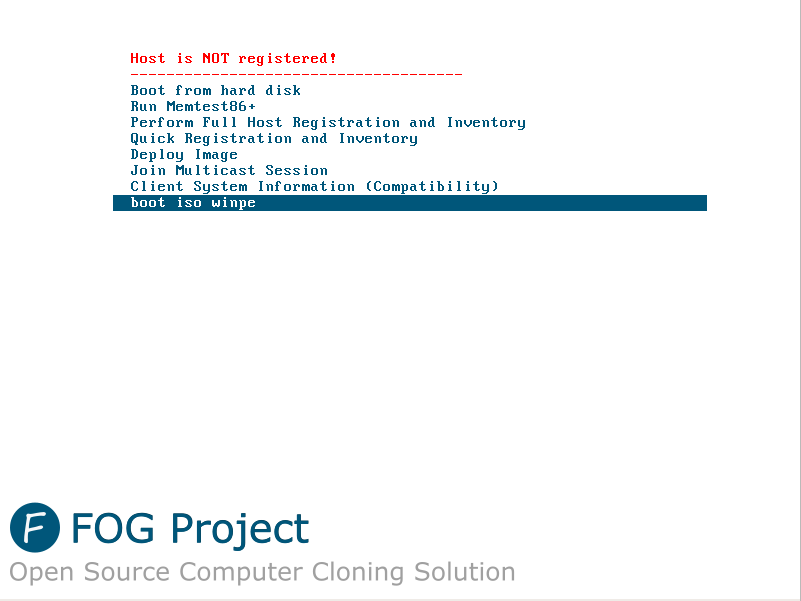 Host is NOT registered!
-------------------------------------

Boot from hard disk
Run Memtest86+
Perform Full Host Registration and Inventory
Quick Registration and Inventory
Deploy Image
Join Multicast Session
Client System Information (Compatibility)
boot iso winpe

F FOG Project
Open Source Computer Cloning Solution